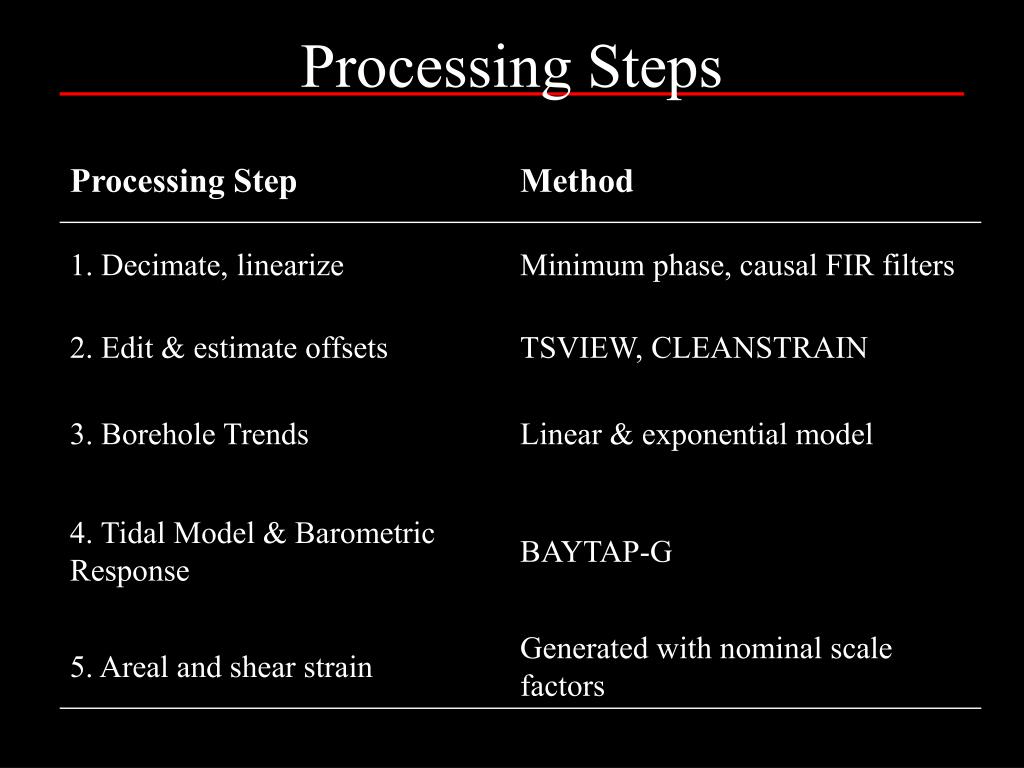 Processing Steps

| Processing Step | Method |
|---|---|
| 1. Decimate, linearize | Minimum phase, causal FIR filters |
| 2. Edit & estimate offsets | TSVIEW, CLEANSTRAIN |
| 3. Borehole Trends | Linear & exponential model |
| 4. Tidal Model & Barometric Response | BAYTAP-G |
| 5. Areal and shear strain | Generated with nominal scale factors |